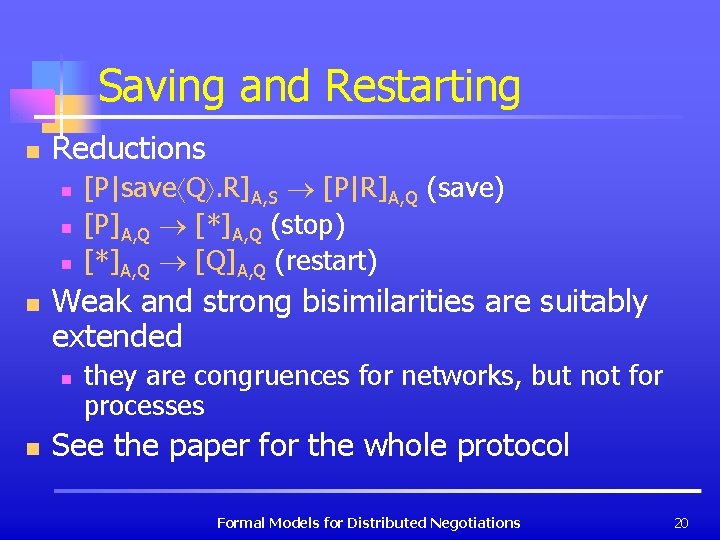 Saving and Restarting

Reductions

$[P|save\langle Q\rangle.R]_{A,S} \rightarrow [P|R]_{A,Q}$ (save)

$[P]_{A,Q} \rightarrow [*]_{A,Q}$ (stop)

$[*]_{A,Q} \rightarrow [Q]_{A,Q}$ (restart)

Weak and strong bisimilarities are suitably extended

they are congruences for networks, but not for processes

See the paper for the whole protocol

Formal Models for Distributed Negotiations

20